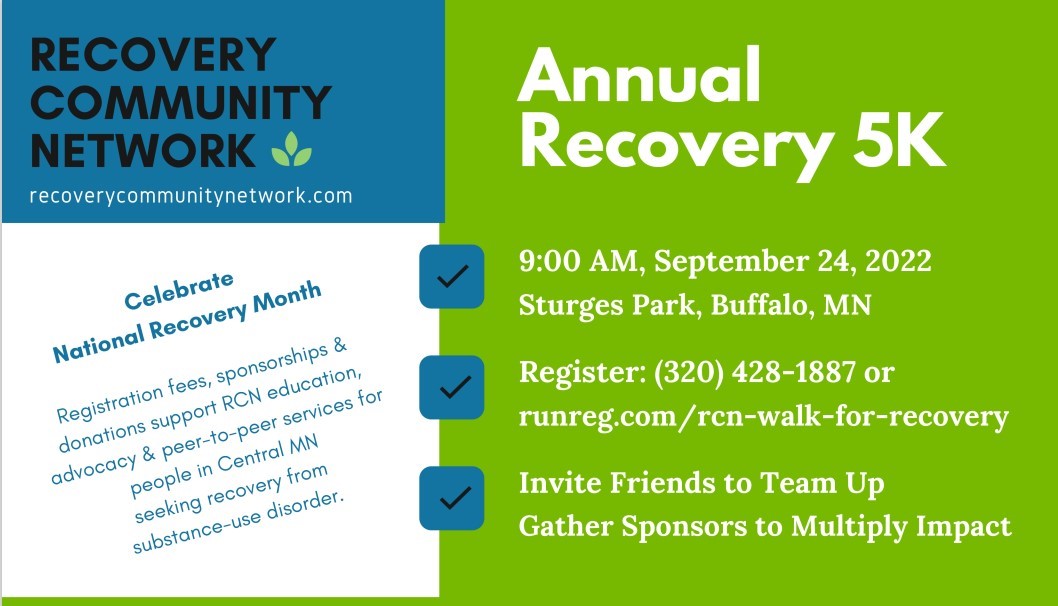 RECOVERY COMMUNITY NETWORK

recoverycommunitynetwork.com

Celebrate National Recovery Month

Registration fees, sponsorships & donations support RCN education, advocacy & peer-to-peer services for people in Central MN seeking recovery from substance-use disorder.

Annual Recovery 5K

9:00 AM, September 24, 2022
Sturges Park, Buffalo, MN

Register: (320) 428-1887 or
runreg.com/rcn-walk-for-recovery

Invite Friends to Team Up
Gather Sponsors to Multiply Impact